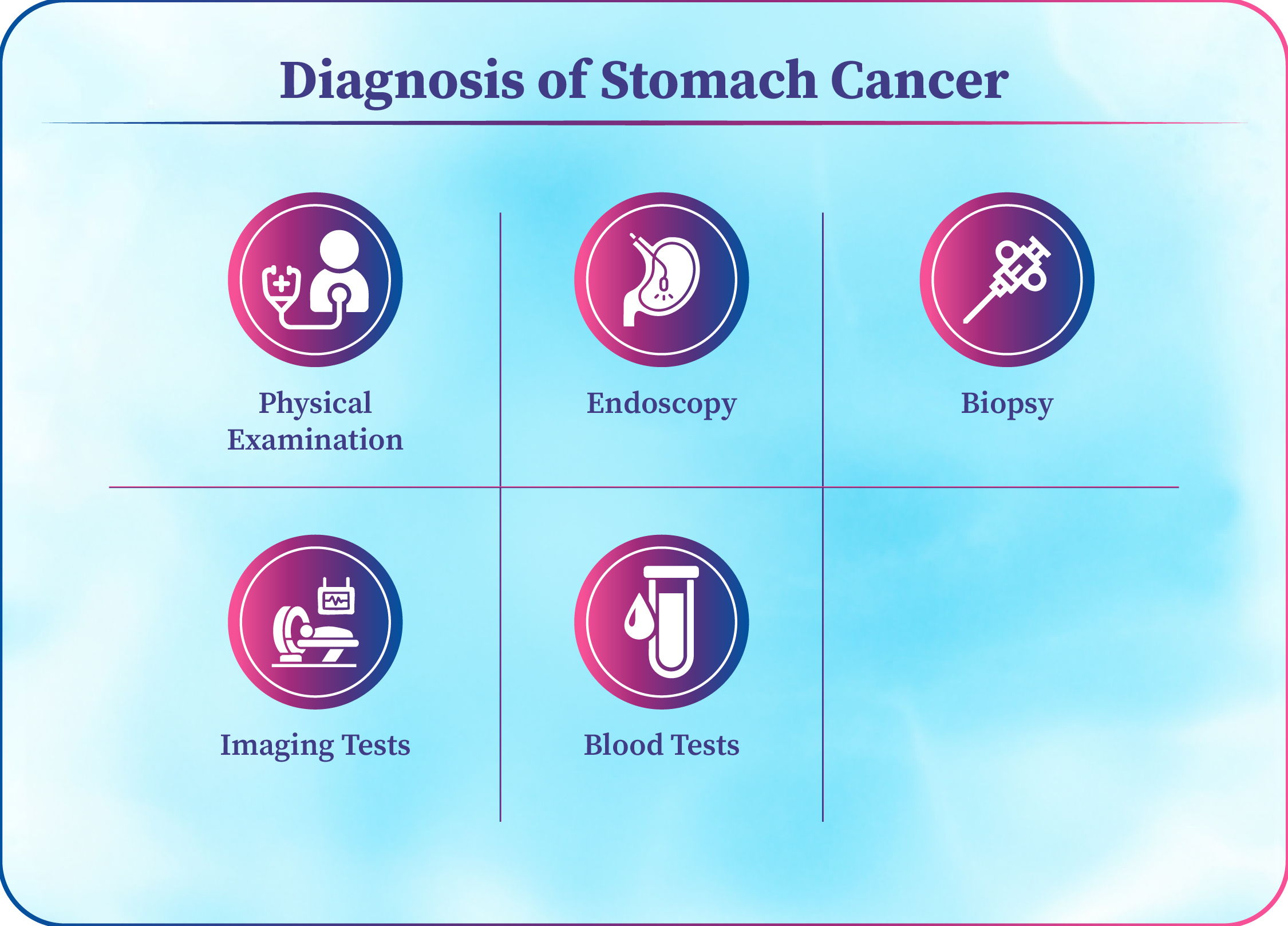 Diagnosis of Stomach Cancer

Physical Examination

Endoscopy

Biopsy

Imaging Tests

Blood Tests